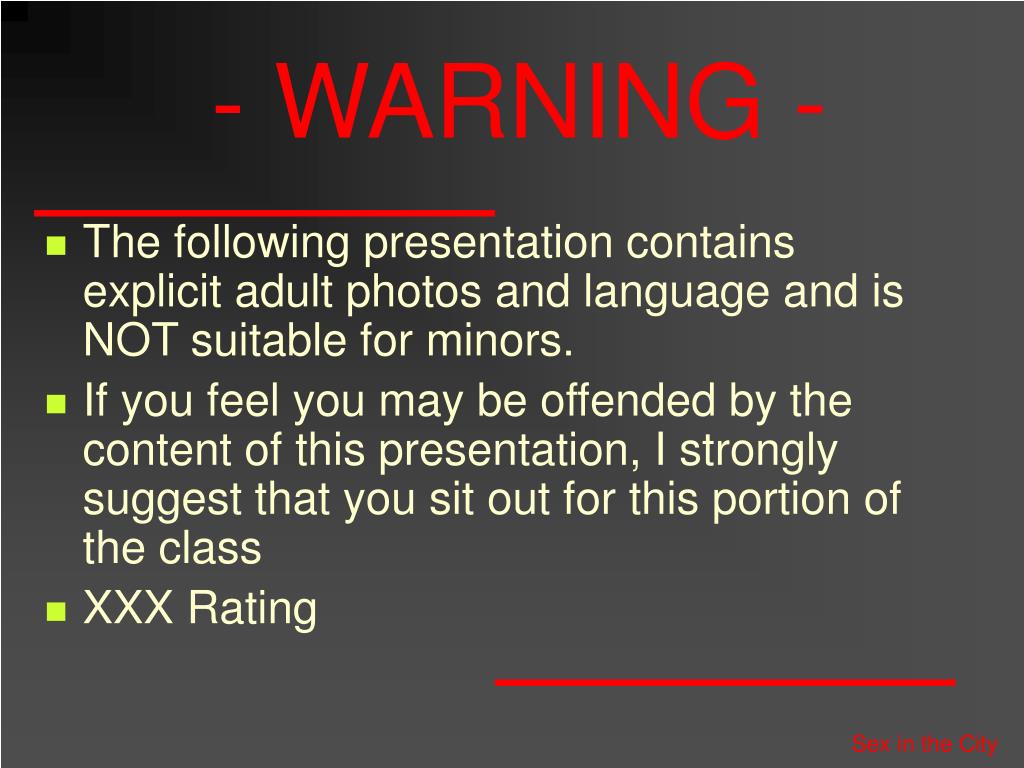 - WARNING -

The following presentation contains explicit adult photos and language and is NOT suitable for minors.

If you feel you may be offended by the content of this presentation, I strongly suggest that you sit out for this portion of the class

XXX Rating

Sex in the City